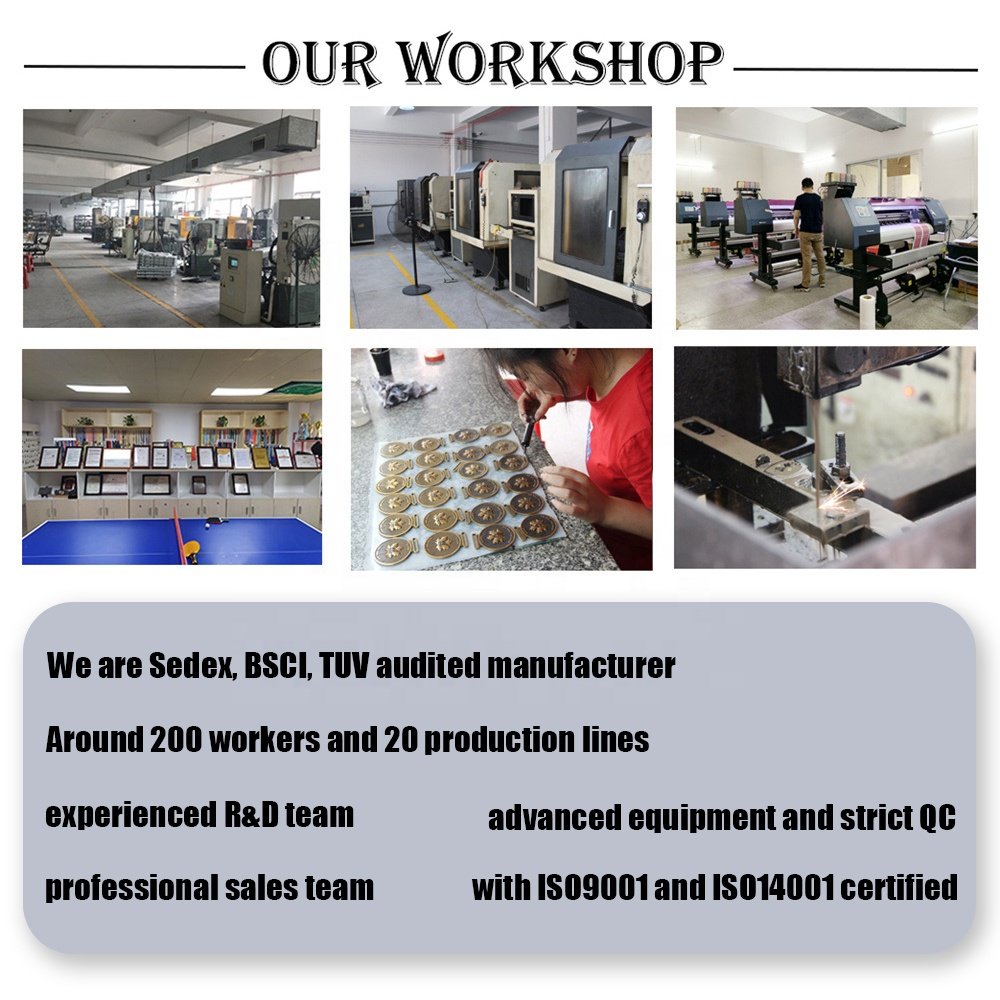 OUR WORKSHOP

We are Sedex, BSCI, TUV audited manufacturer

Around 200 workers and 20 production lines

experienced R&D team

advanced equipment and strict QC

professional sales team

with ISO9001 and ISO14001 certified